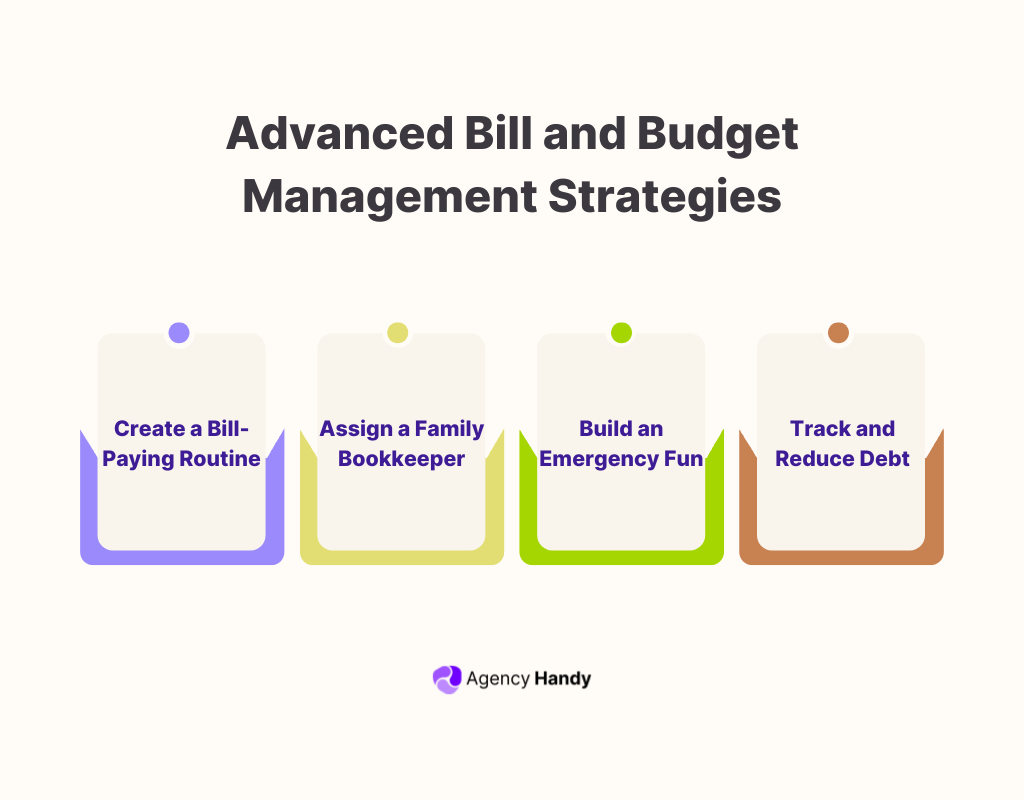 Advanced Bill and Budget Management Strategies

Create a Bill-Paying Routine

Assign a Family Bookkeeper

Build an Emergency Fun

Track and Reduce Debt

Agency Handy